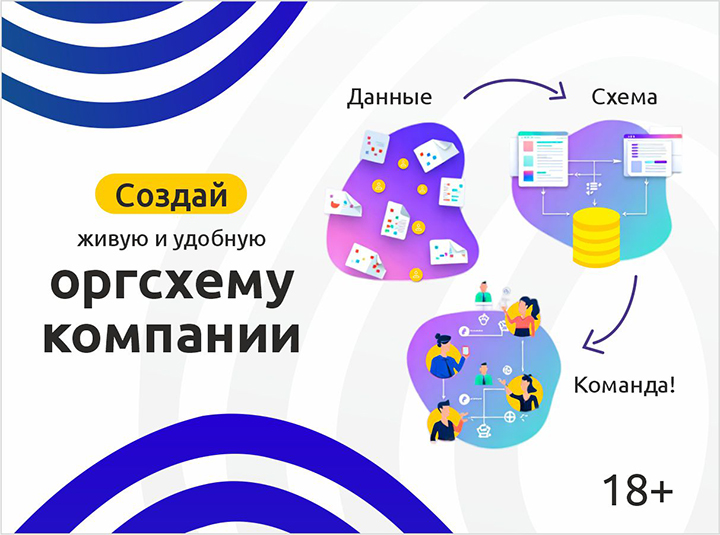 Создай
живую и удобную
оргсхему
компании

Данные
Схема
Команда!

18+